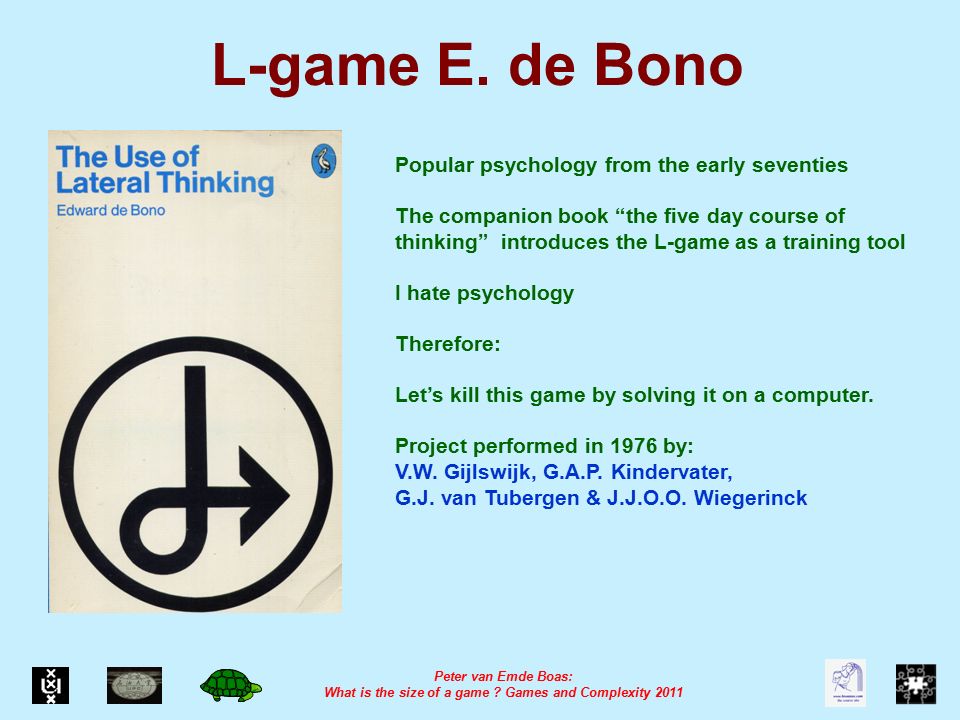 L-game E. de Bono

The Use of Lateral Thinking
Edward de Bono

Popular psychology from the early seventies

The companion book “the five day course of thinking” introduces the L-game as a training tool

I hate psychology

Therefore:

Let’s kill this game by solving it on a computer.

Project performed in 1976 by:
V.W. Gijlswijk, G.A.P. Kindervater,
G.J. van Tubergen & J.J.O.O. Wiegerinck

Peter van Emde Boas:
What is the size of a game ? Games and Complexity 2011